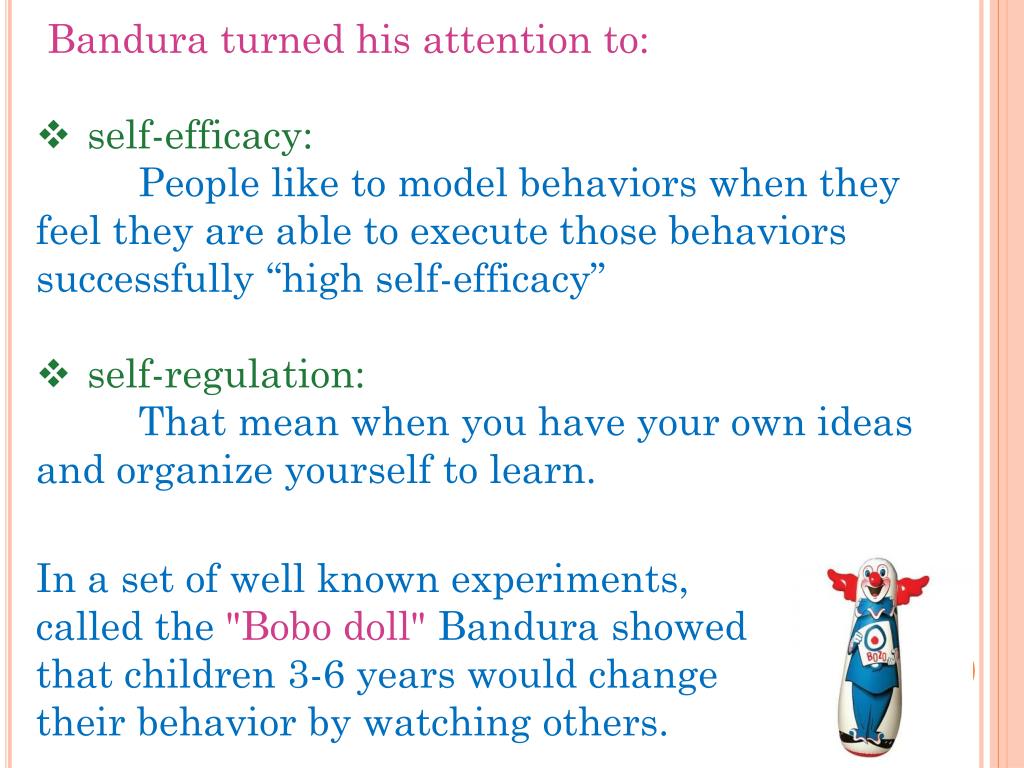 Bandura turned his attention to:

❖ self-efficacy:
People like to model behaviors when they feel they are able to execute those behaviors successfully “high self-efficacy”

❖ self-regulation:
That mean when you have your own ideas and organize yourself to learn.

In a set of well known experiments, called the "Bobo doll" Bandura showed that children 3-6 years would change their behavior by watching others.

BOBO